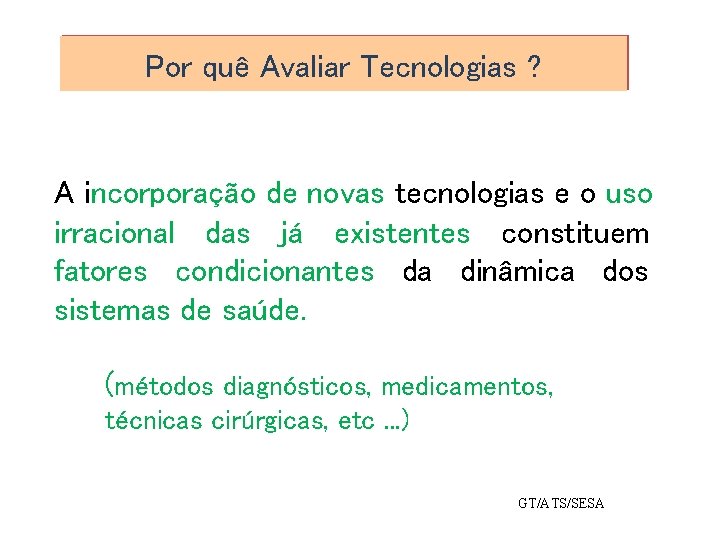 Por quê Avaliar Tecnologias ?

A incorporação de novas tecnologias e o uso irracional das já existentes constituem fatores condicionantes da dinâmica dos sistemas de saúde.

(métodos diagnósticos, medicamentos, técnicas cirúrgicas, etc ...)

GT/ATS/SESA